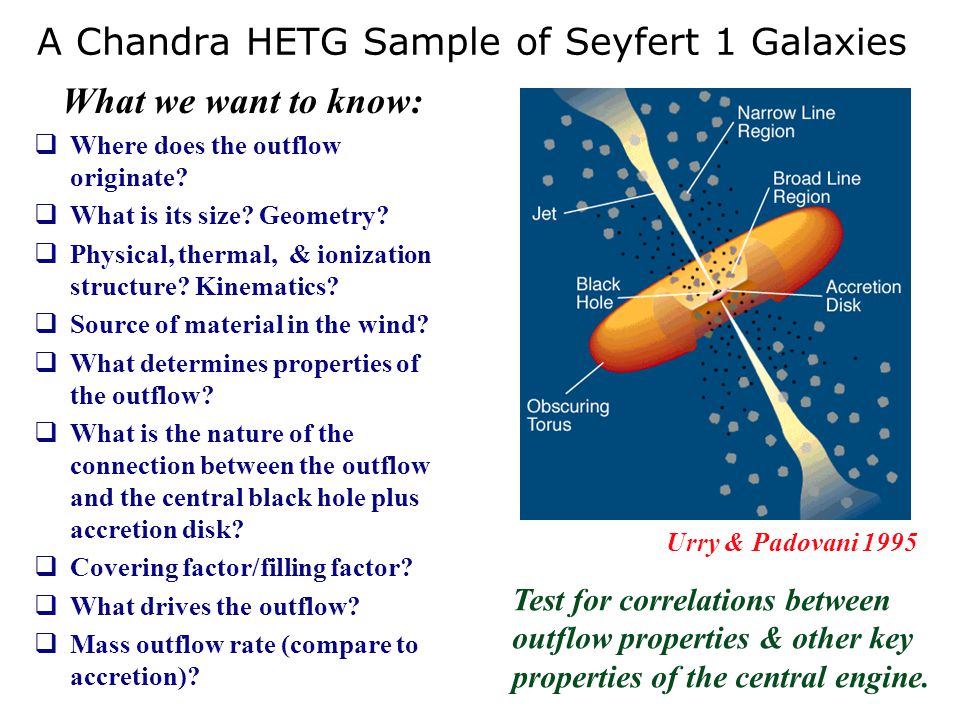 A Chandra HETG Sample of Seyfert 1 Galaxies

What we want to know:

❑ Where does the outflow originate?
❑ What is its size? Geometry?
❑ Physical, thermal, & ionization structure? Kinematics?
❑ Source of material in the wind?
❑ What determines properties of the outflow?
❑ What is the nature of the connection between the outflow and the central black hole plus accretion disk?
❑ Covering factor/filling factor?
❑ What drives the outflow?
❑ Mass outflow rate (compare to accretion)?

Narrow Line Region
Broad Line Region
Jet
Black Hole
Accretion Disk
Obscuring Torus

Urry & Padovani 1995

Test for correlations between outflow properties & other key properties of the central engine.